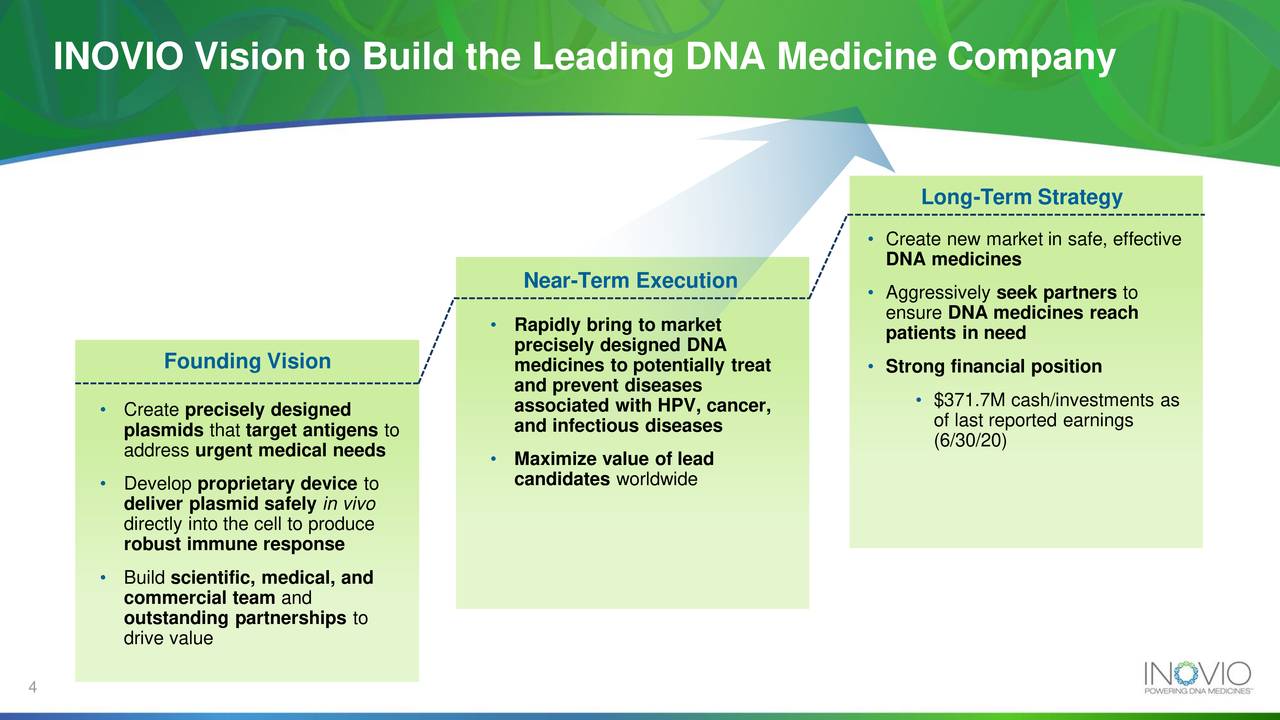 INOVIO Vision to Build the Leading DNA Medicine Company

Founding Vision

• Create precisely designed plasmids that target antigens to address urgent medical needs

• Develop proprietary device to deliver plasmid safely in vivo directly into the cell to produce robust immune response

• Build scientific, medical, and commercial team and outstanding partnerships to drive value

Near-Term Execution

• Rapidly bring to market precisely designed DNA medicines to potentially treat and prevent diseases associated with HPV, cancer, and infectious diseases

• Maximize value of lead candidates worldwide

Long-Term Strategy

• Create new market in safe, effective DNA medicines

• Aggressively seek partners to ensure DNA medicines reach patients in need

• Strong financial position

• $371.7M cash/investments as of last reported earnings (6/30/20)

4

INOVIO
POWERING DNA MEDICINES™